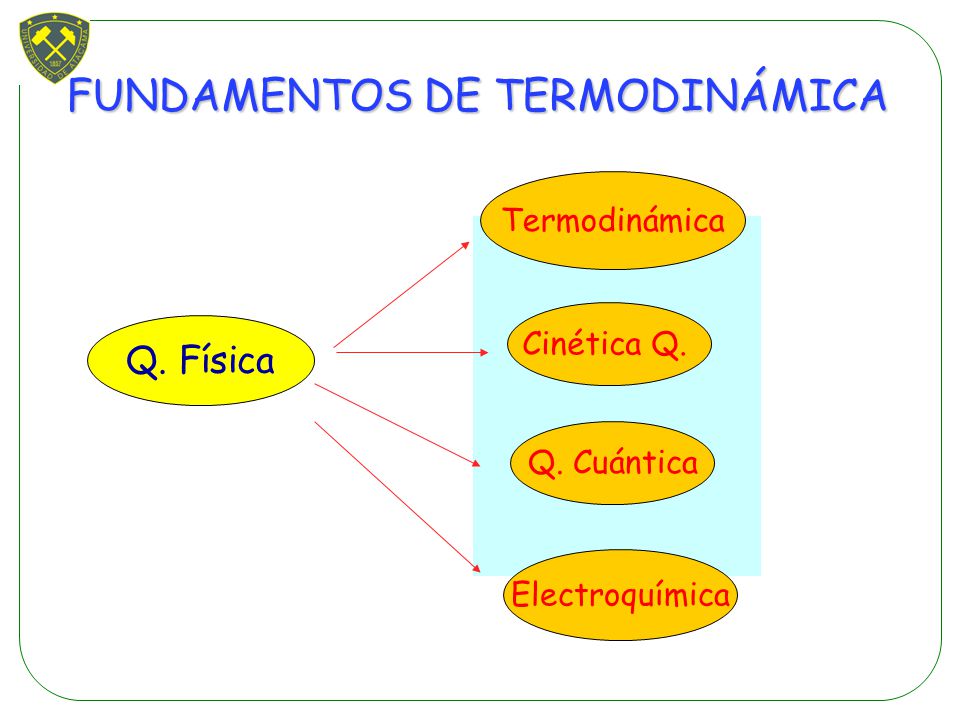 UNIVERSIDAD DE ATACAMA
1857

FUNDAMENTOS DE TERMODINÁMICA

Q. Física

Termodinámica

Cinética Q.

Q. Cuántica

Electroquímica